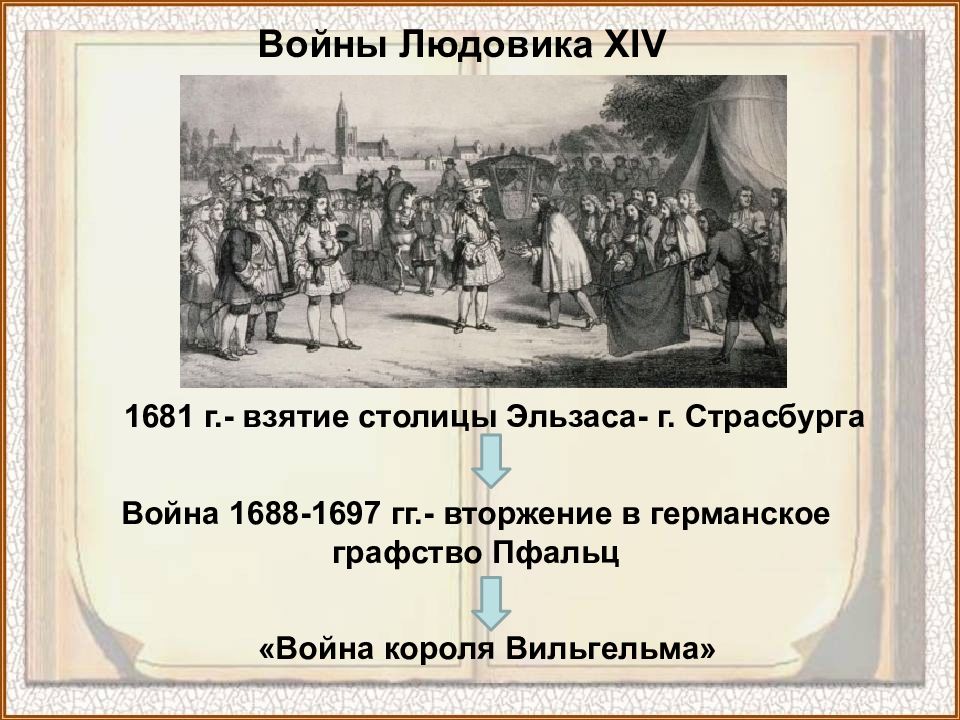 Войны Людовика XIV

1681 г.- взятие столицы Эльзаса- г. Страсбурга

Война 1688-1697 гг.- вторжение в германское графство Пфальц

«Война короля Вильгельма»